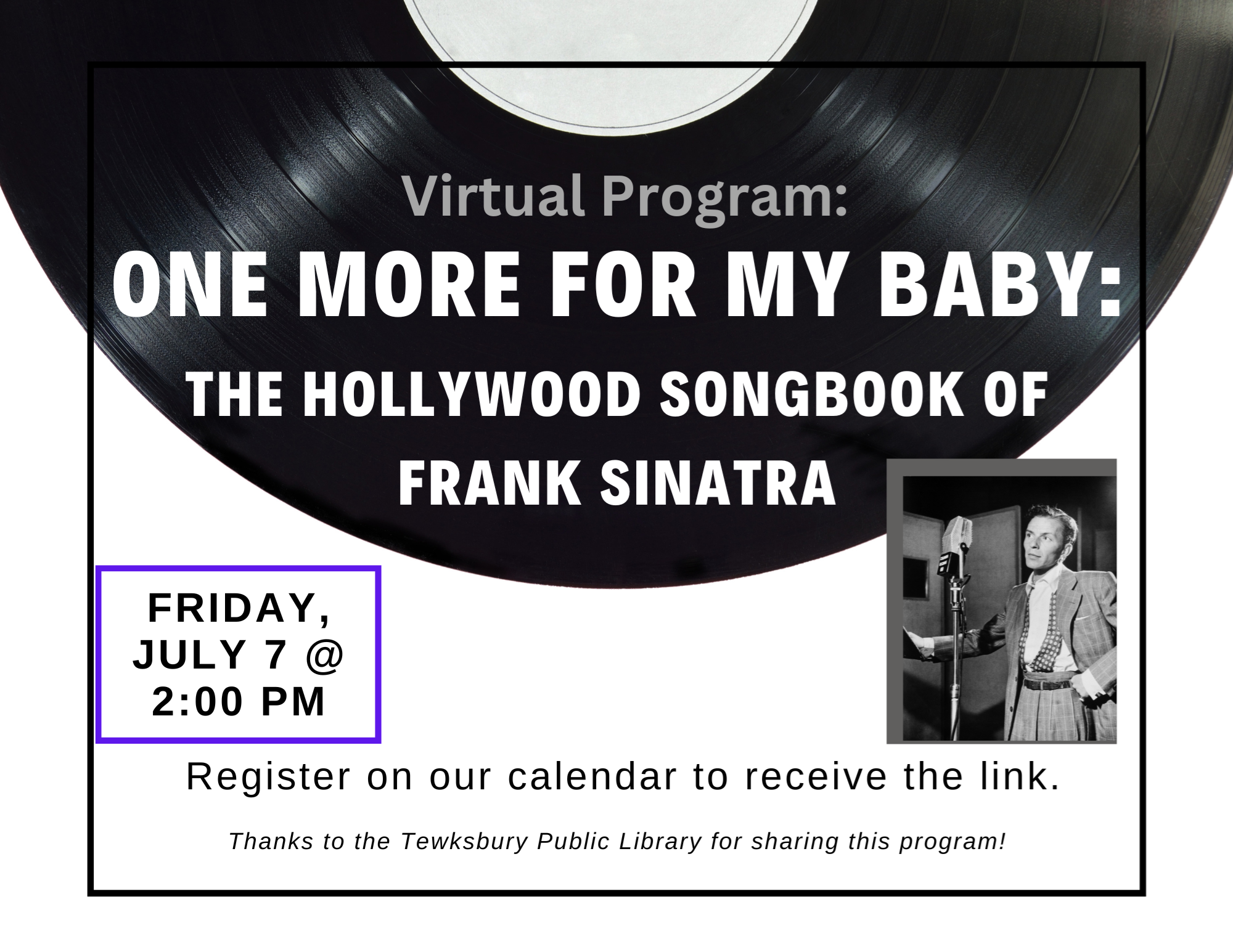 Virtual Program:

ONE MORE FOR MY BABY:

THE HOLLYWOOD SONGBOOK OF FRANK SINATRA

FRIDAY, JULY 7 @ 2:00 PM

Register on our calendar to receive the link.

Thanks to the Tewksbury Public Library for sharing this program!